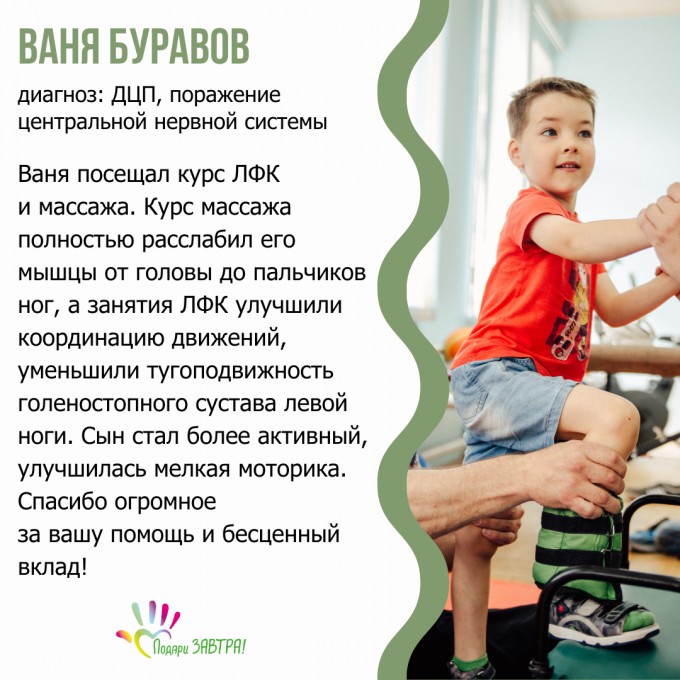 ВАНЯ БУРАВОВ

диагноз: ДЦП, поражение центральной нервной системы

Ваня посещал курс ЛФК и массажа. Курс массажа полностью расслабил его мышцы от головы до пальчиков ног, а занятия ЛФК улучшили координацию движений, уменьшили тугоподвижность голеностопного сустава левой ноги. Сын стал более активный, улучшилась мелкая моторика. Спасибо огромное за вашу помощь и бесценный вклад!

Подари ЗАВТРА!